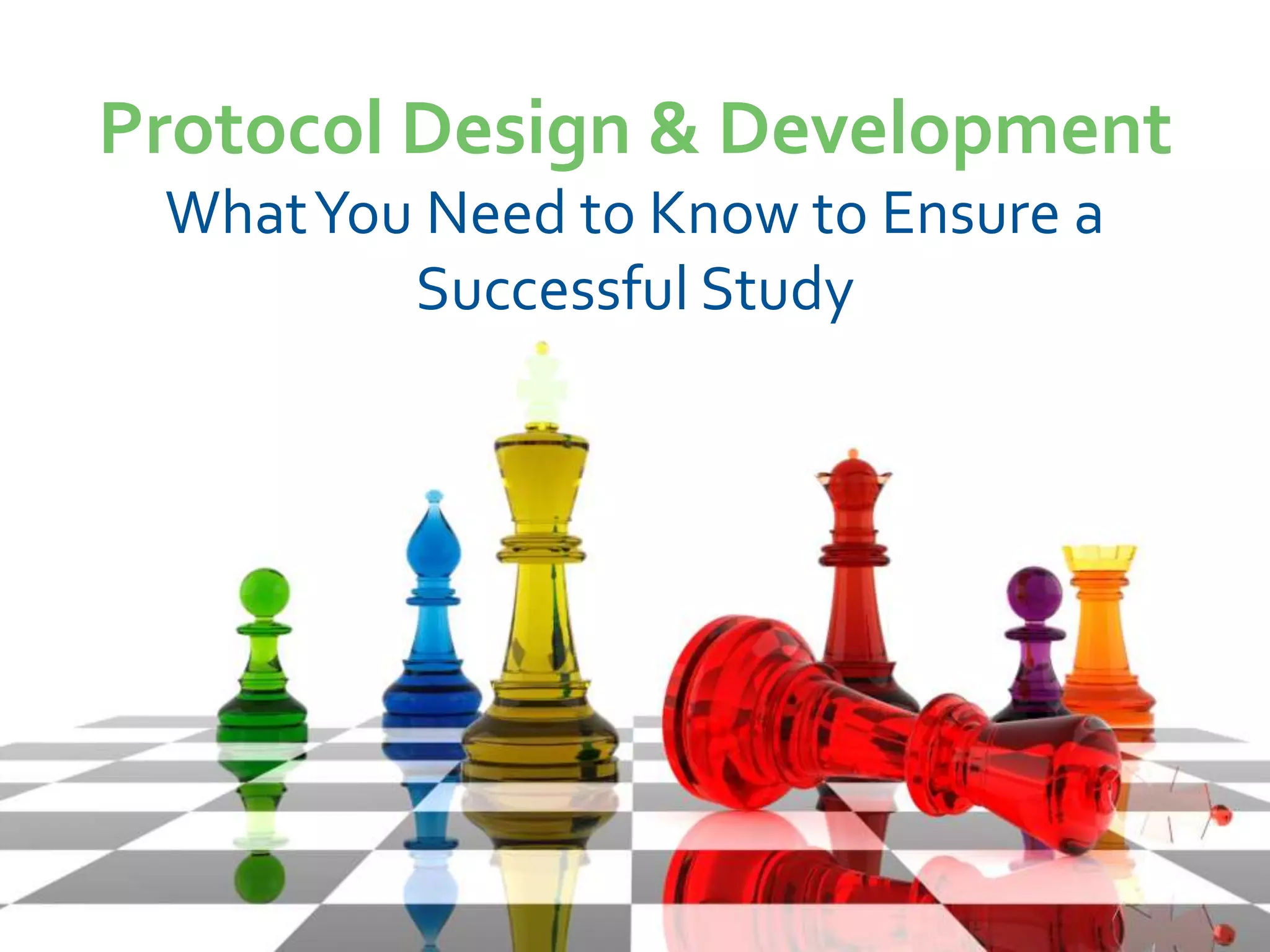 Protocol Design & Development

What You Need to Know to Ensure a Successful Study